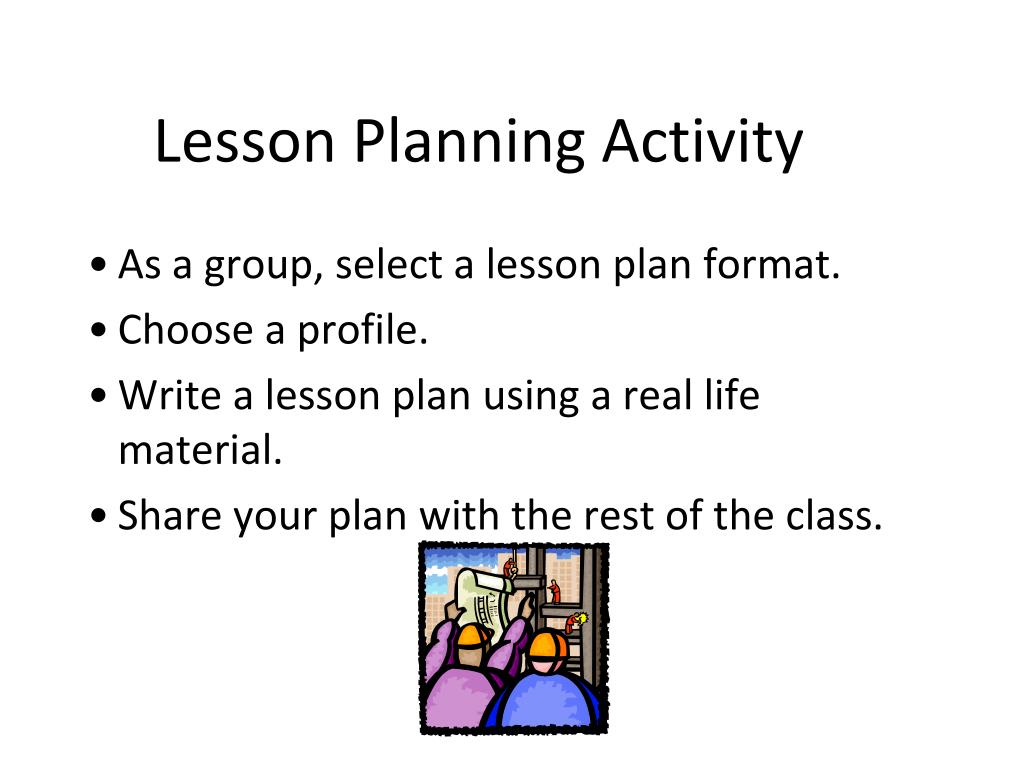 Lesson Planning Activity

• As a group, select a lesson plan format.
• Choose a profile.
• Write a lesson plan using a real life material.
• Share your plan with the rest of the class.